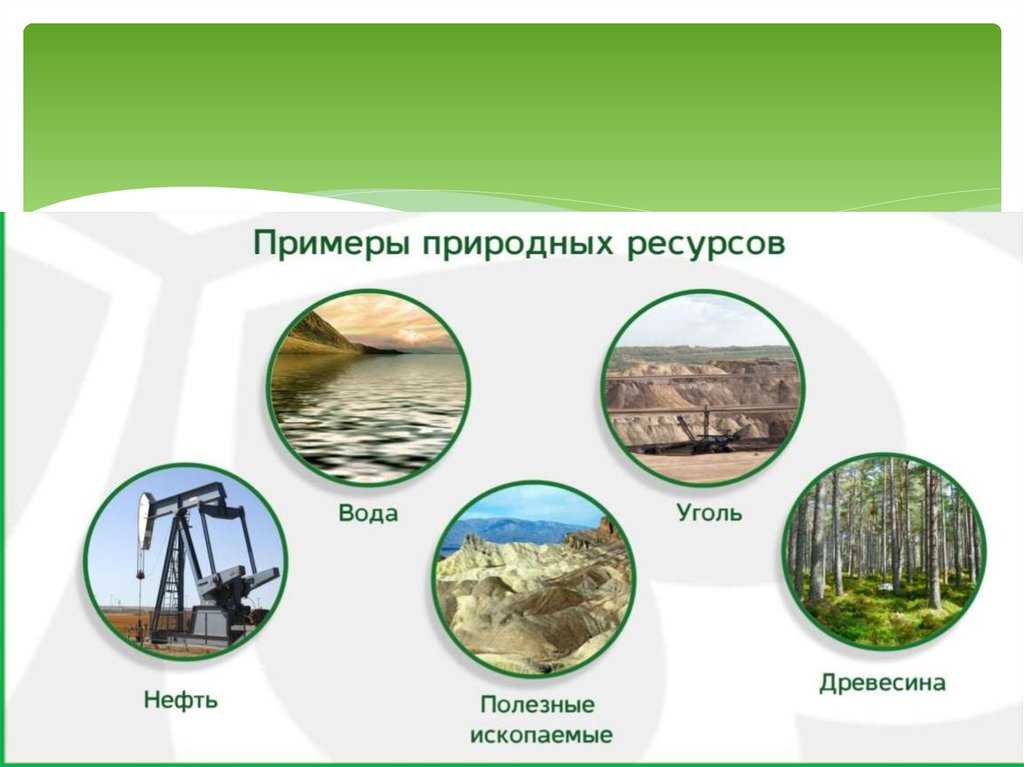 Примеры природных ресурсов

Вода

Уголь

Нефть

Полезные ископаемые

Древесина